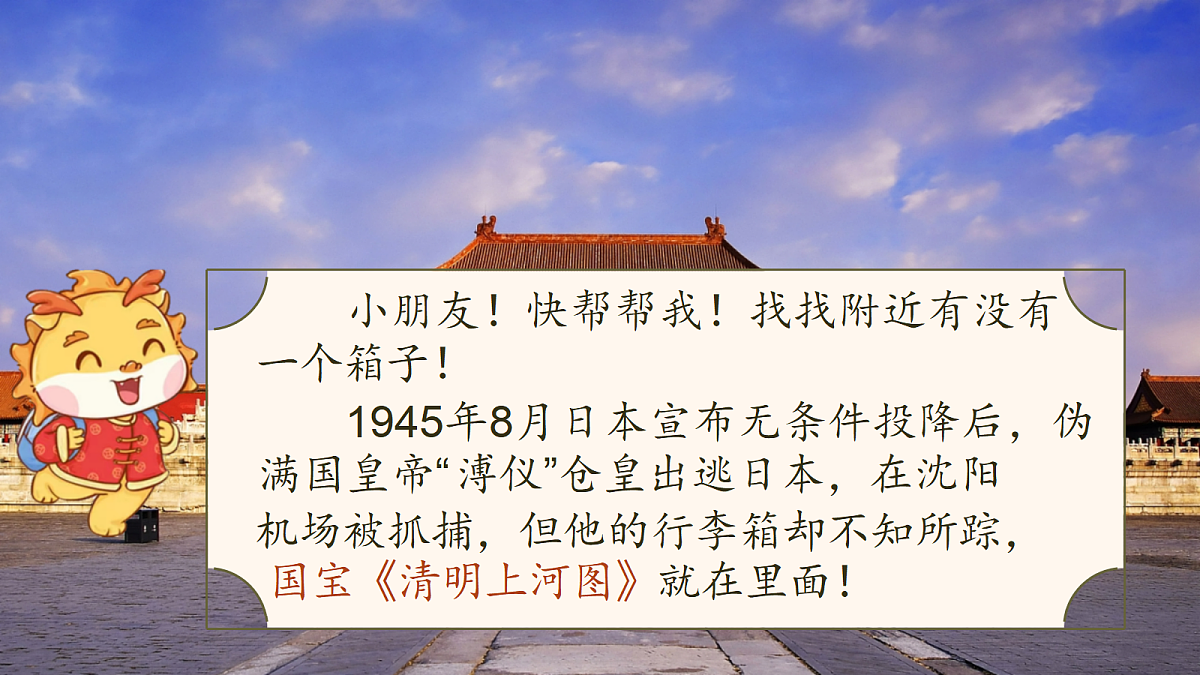 小朋友！快帮帮我！找找附近有没有一个箱子！

1945年8月日本宣布无条件投降后，伪满国皇帝“溥仪”仓皇出逃日本，在沈阳机场被抓捕，但他的行李箱却不知所踪，国宝《清明上河图》就在里面！